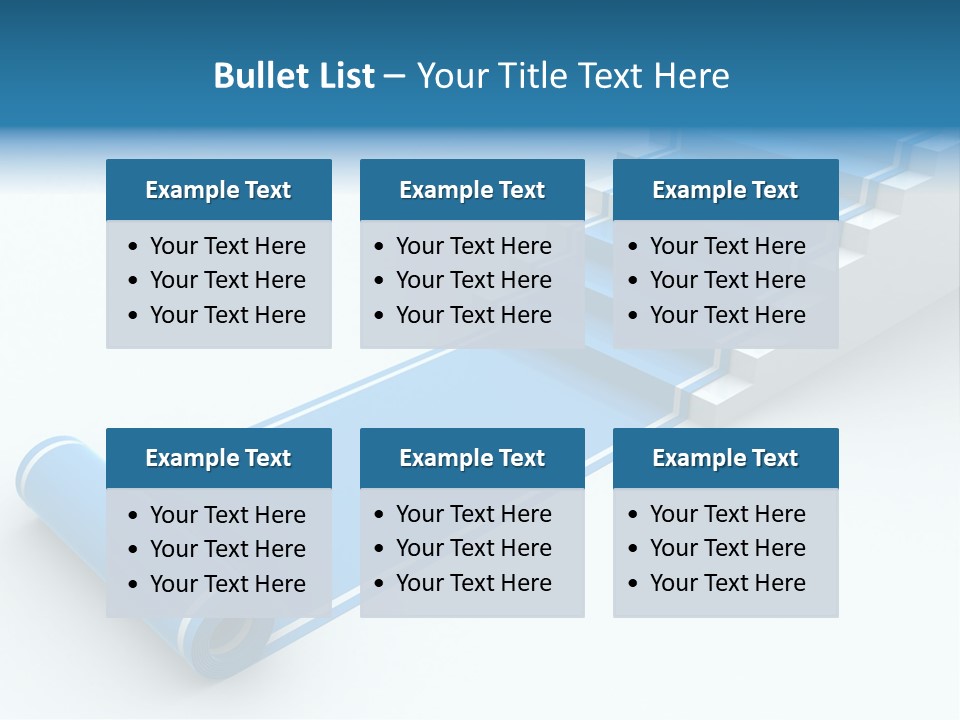 Bullet List – Your Title Text Here

Example Text
• Your Text Here
• Your Text Here
• Your Text Here

Example Text
• Your Text Here
• Your Text Here
• Your Text Here

Example Text
• Your Text Here
• Your Text Here
• Your Text Here

Example Text
• Your Text Here
• Your Text Here
• Your Text Here

Example Text
• Your Text Here
• Your Text Here
• Your Text Here

Example Text
• Your Text Here
• Your Text Here
• Your Text Here